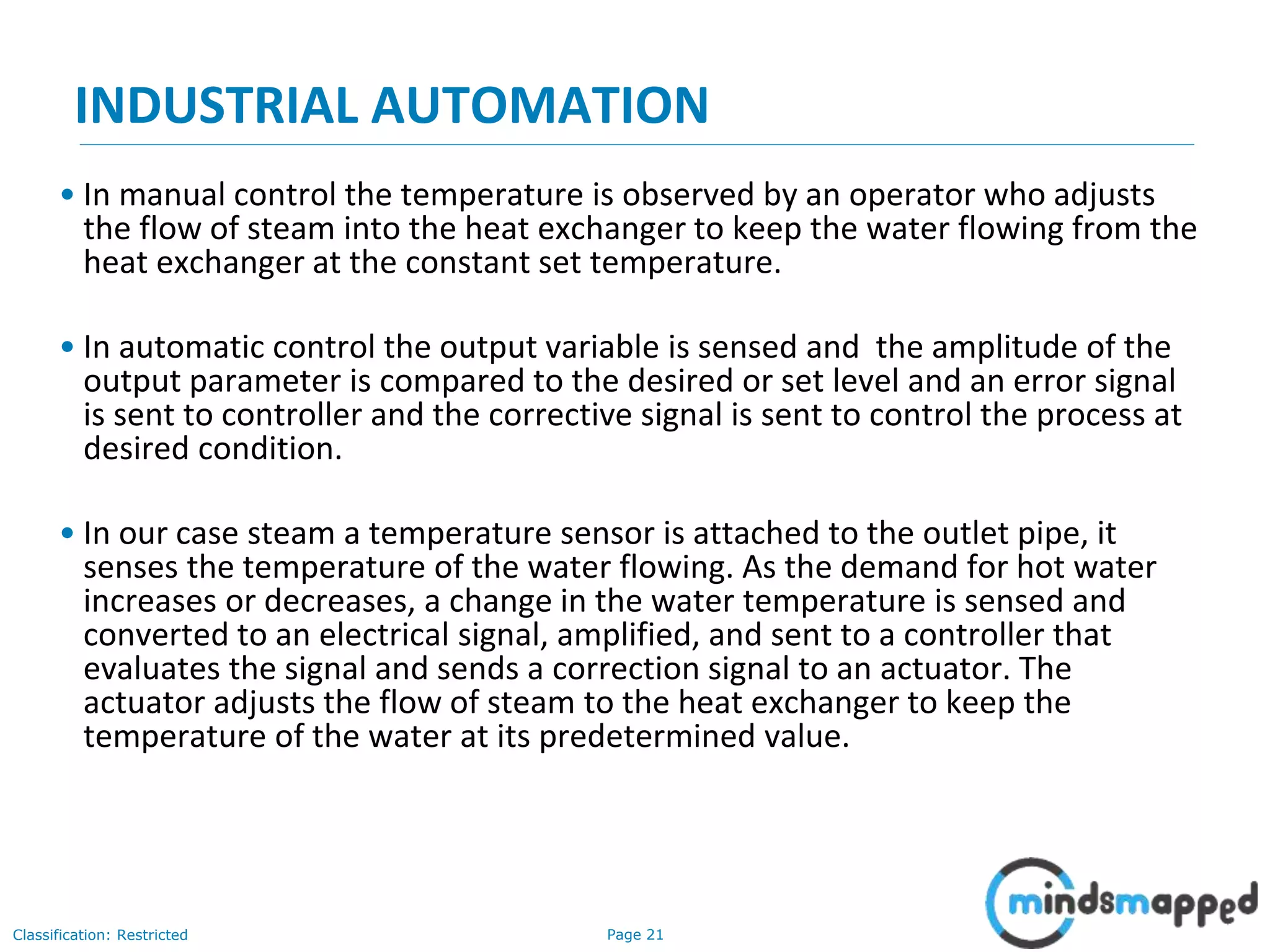 INDUSTRIAL AUTOMATION

• In manual control the temperature is observed by an operator who adjusts the flow of steam into the heat exchanger to keep the water flowing from the heat exchanger at the constant set temperature.

• In automatic control the output variable is sensed and  the amplitude of the output parameter is compared to the desired or set level and an error signal is sent to controller and the corrective signal is sent to control the process at desired condition.

• In our case steam a temperature sensor is attached to the outlet pipe, it senses the temperature of the water flowing. As the demand for hot water increases or decreases, a change in the water temperature is sensed and converted to an electrical signal, amplified, and sent to a controller that evaluates the signal and sends a correction signal to an actuator. The actuator adjusts the flow of steam to the heat exchanger to keep the temperature of the water at its predetermined value.

Classification: Restricted

Page 21

mindsmapped